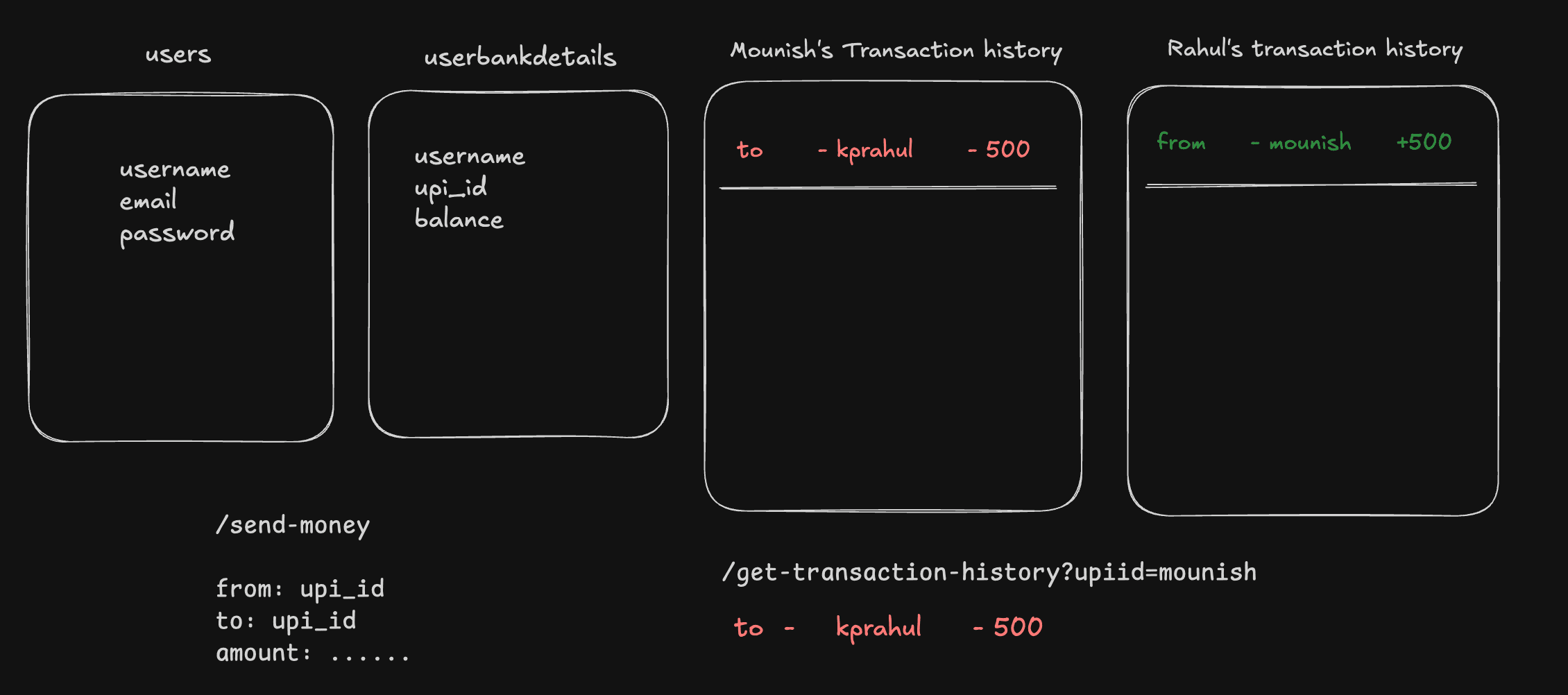 users

username
email
password

userbankdetails

username
upi_id
balance

Mounish's Transaction history

to - kprahul - 500

Rahul's transaction history

from - mounish +500

/send-money

from: upi_id
to: upi_id
amount: ......

/get-transaction-history?upiid=mounish

to - kprahul - 500